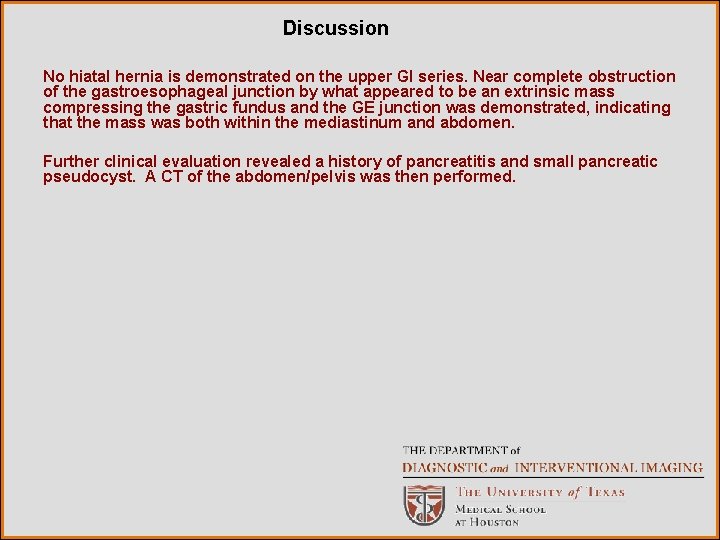 Discussion

No hiatal hernia is demonstrated on the upper GI series. Near complete obstruction of the gastroesophageal junction by what appeared to be an extrinsic mass compressing the gastric fundus and the GE junction was demonstrated, indicating that the mass was both within the mediastinum and abdomen.

Further clinical evaluation revealed a history of pancreatitis and small pancreatic pseudocyst. A CT of the abdomen/pelvis was then performed.

THE DEPARTMENT of
DIAGNOSTIC and INTERVENTIONAL IMAGING
THE UNIVERSITY of TEXAS
MEDICAL SCHOOL
AT HOUSTON